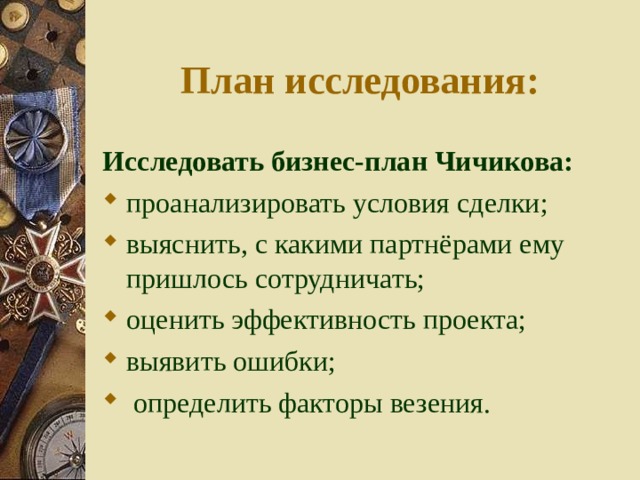 План исследования:

Исследовать бизнес-план Чичикова:

- проанализировать условия сделки;
- выяснить, с какими партнёрами ему пришлось сотрудничать;
- оценить эффективность проекта;
- выявить ошибки;
- определить факторы везения.